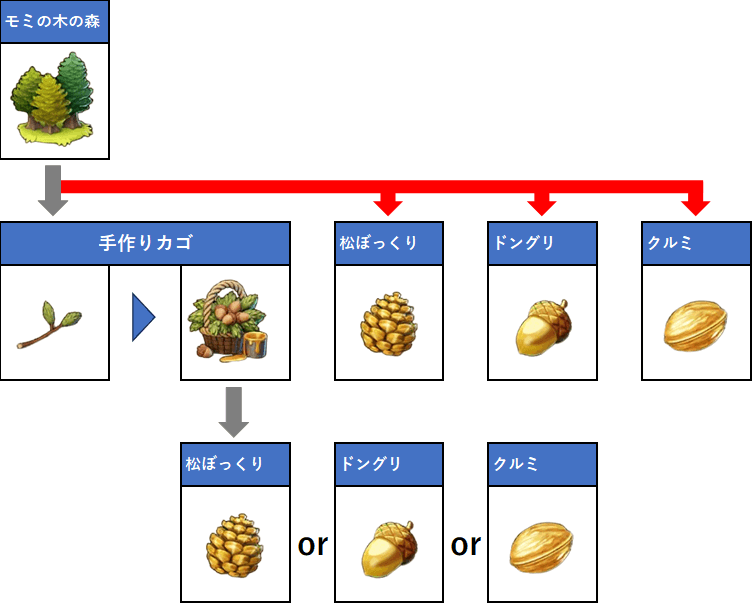 モミの木の森

手作りカゴ

松ぼっくり

ドングリ

クルミ

松ぼっくり

or

ドングリ

or

クルミ